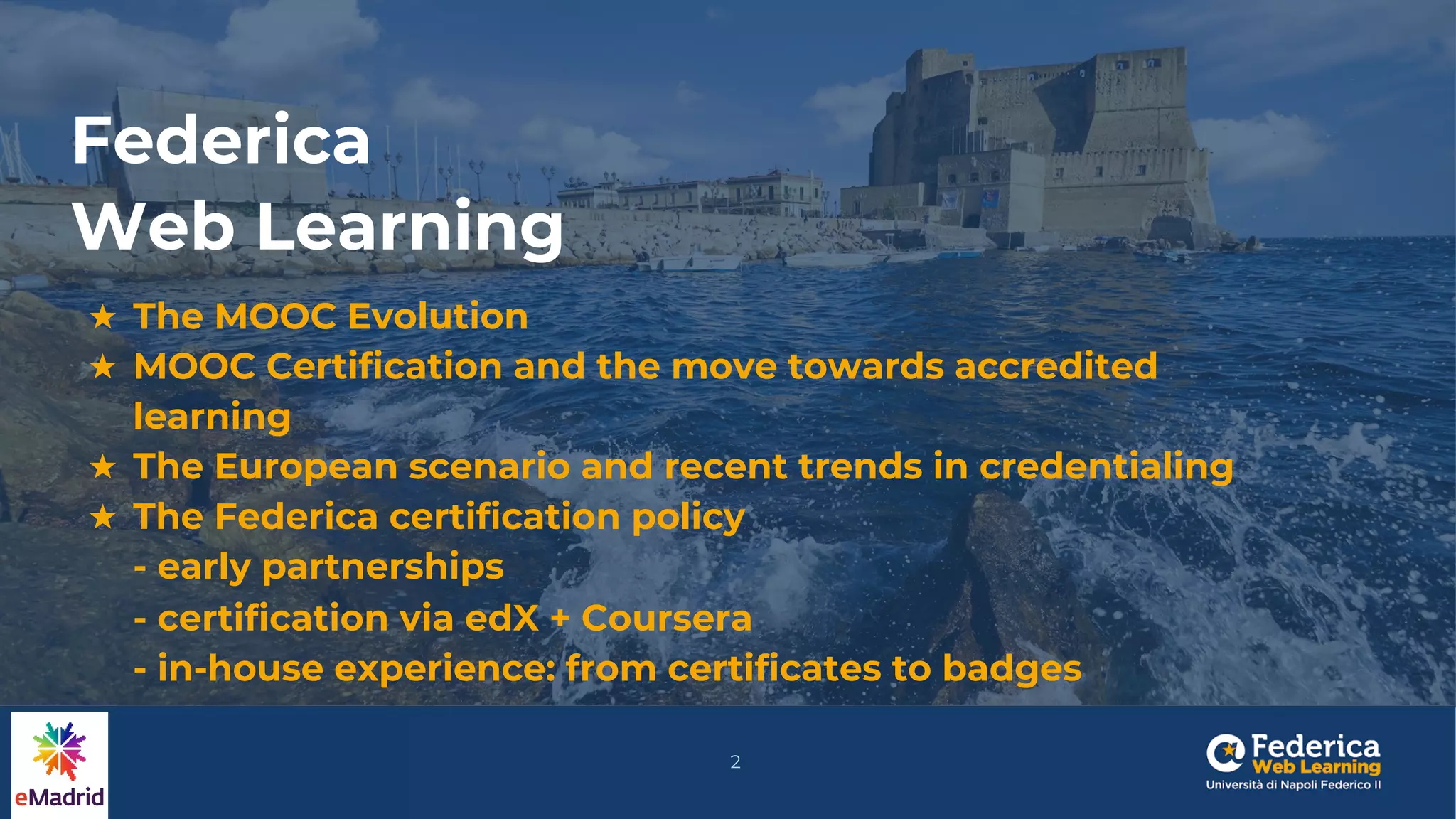 Federica
Web Learning

★ The MOOC Evolution
★ MOOC Certification and the move towards accredited learning
★ The European scenario and recent trends in credentialing
★ The Federica certification policy
- early partnerships
- certification via edX + Coursera
- in-house experience: from certificates to badges

eMadrid

2

Federica
Web Learning
Università di Napoli Federico II